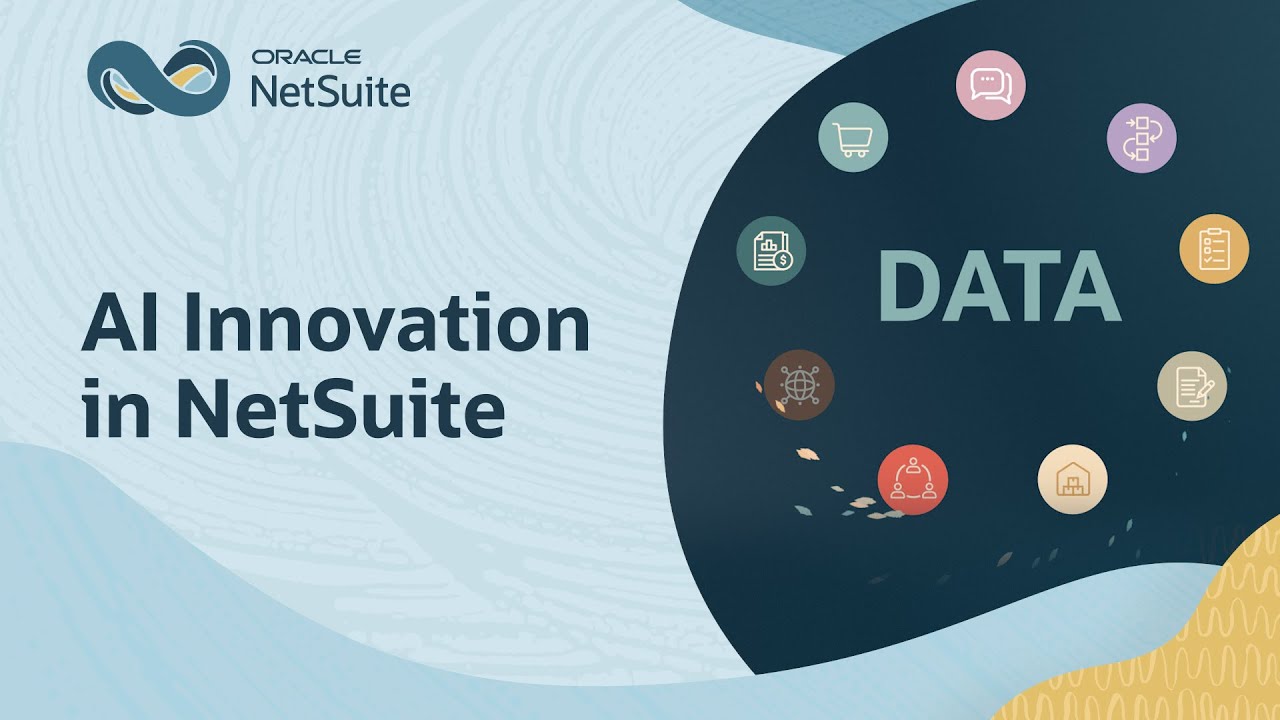 ORACLE
NetSuite

AI Innovation in NetSuite

DATA